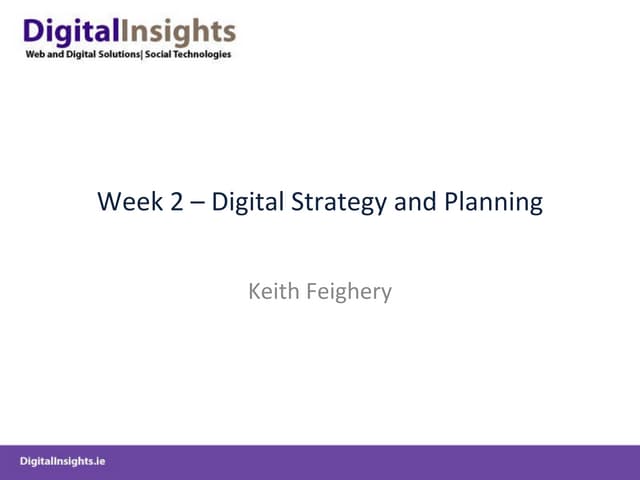 DigitalInsights
Web and Digital Solutions| Social Technologies

Week 2 – Digital Strategy and Planning

Keith Feighery

DigitalInsights.ie